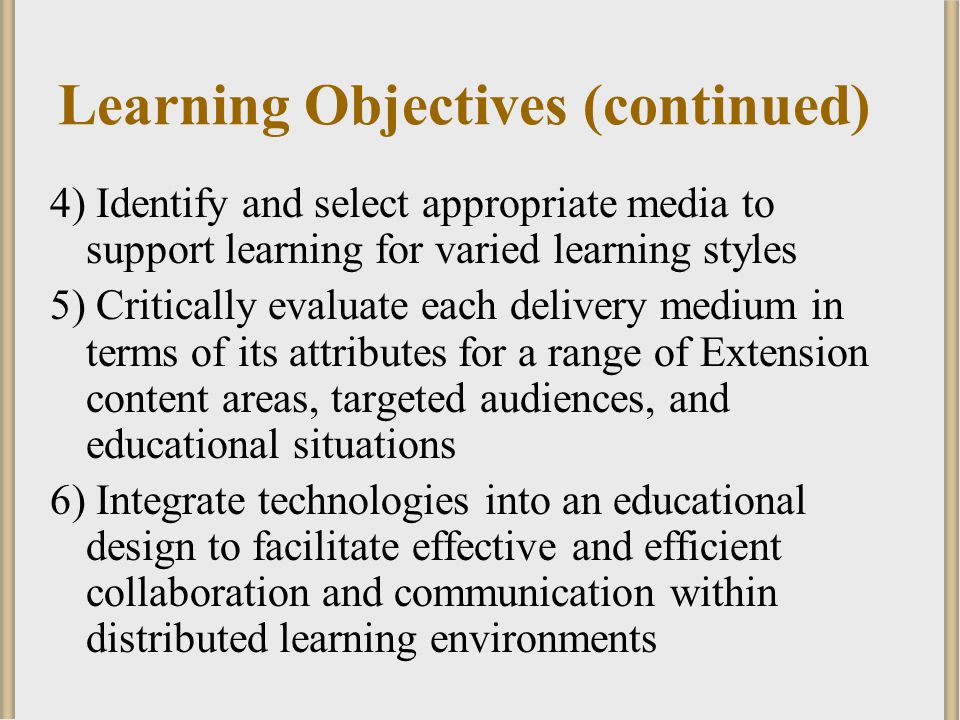 Learning Objectives (continued)

4) Identify and select appropriate media to support learning for varied learning styles

5) Critically evaluate each delivery medium in terms of its attributes for a range of Extension content areas, targeted audiences, and educational situations

6) Integrate technologies into an educational design to facilitate effective and efficient collaboration and communication within distributed learning environments